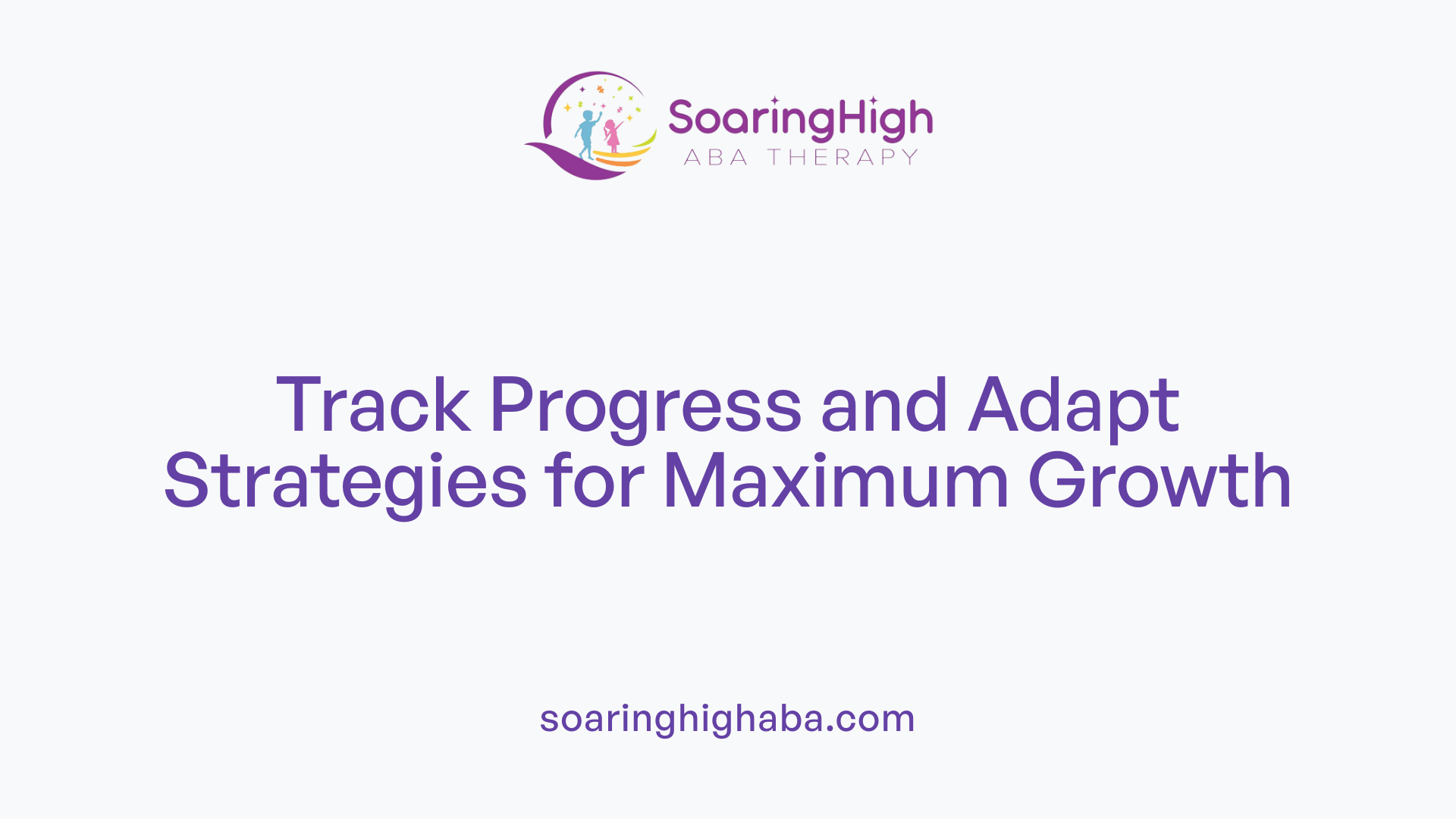 SoaringHigh
ABA THERAPY

Track Progress and Adapt Strategies for Maximum Growth

soaringhighaba.com